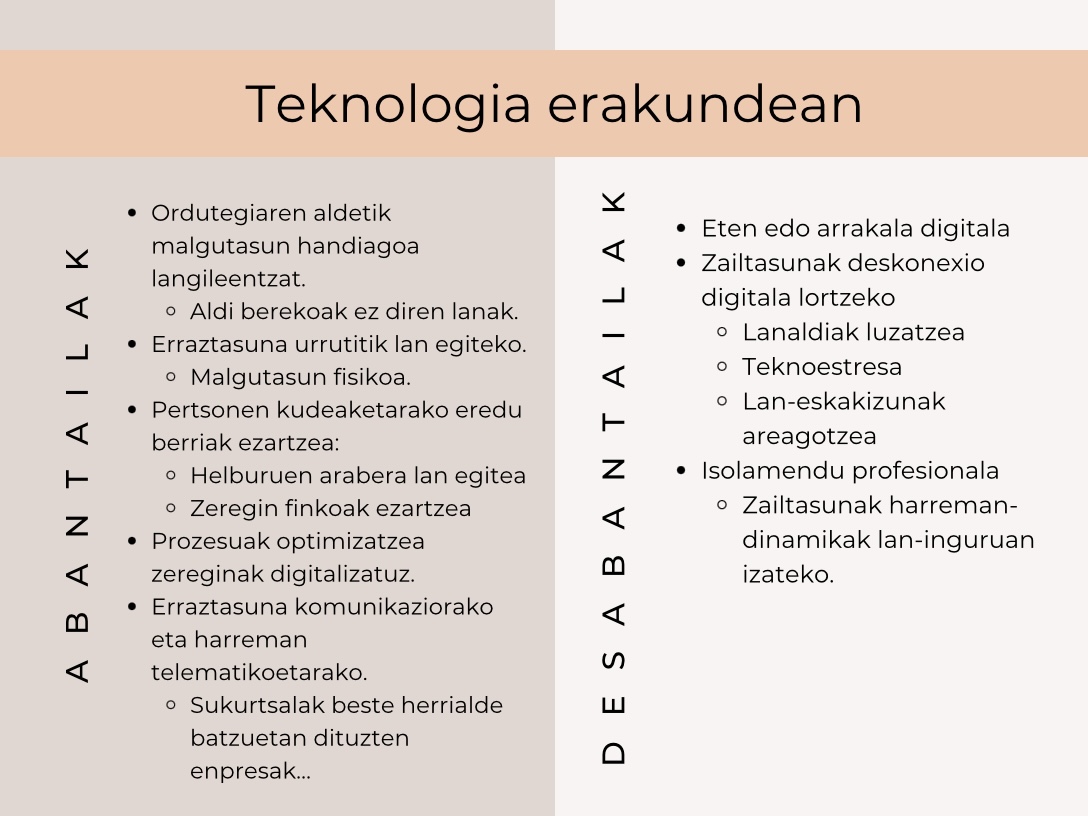 Teknologia erakundean

ABANTAILAK

- Ordutegiaren aldetik malgutasun handiagoa langileentzat.
  - Aldi berekoak ez diren lanak.
- Erraztasuna urrutitik lan egiteko.
  - Malgutasun fisikoa.
- Pertsonen kudeaketarako eredu berriak ezartzea:
  - Helburuen arabera lan egitea
  - Zeregin finkoak ezartzea
- Prozesuak optimizatzea zereginak digitalizatuz.
- Erraztasuna komunikaziorako eta harreman telematikoetarako.
  - Sukurtsalak beste herrialde batzuetan dituzten enpresak...

DESABANTAILAK

- Eten edo arrakala digitala
- Zailtasunak deskonexio digitala lortzeko
  - Lanaldiak luzatzea
  - Teknoestresa
  - Lan-eskakizunak areagotzea
- Isolamendu profesionala
  - Zailtasunak harreman-dinamikak lan-inguruan izateko.